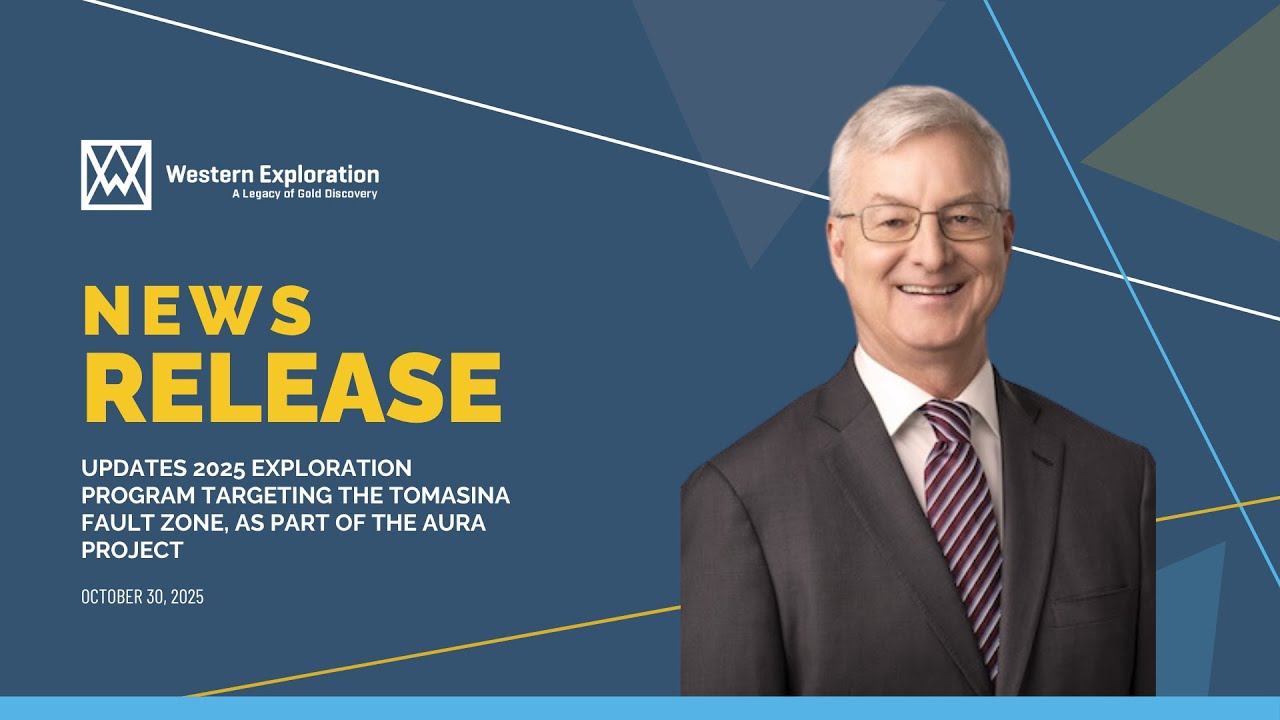 Western Exploration
A Legacy of Gold Discovery

NEWS
RELEASE

UPDATES 2025 EXPLORATION PROGRAM TARGETING THE TOMASINA FAULT ZONE, AS PART OF THE AURA PROJECT

OCTOBER 30, 2025